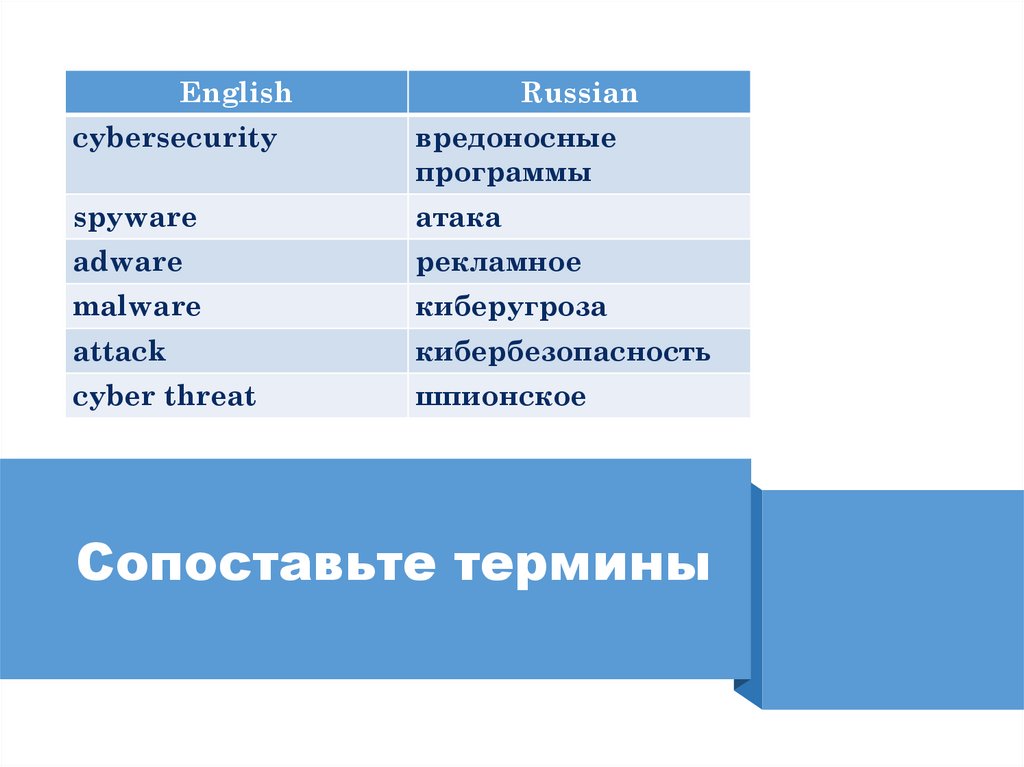 | English | Russian |
|---|---|
| cybersecurity | вредоносные программы |
| spyware | атака |
| adware | рекламное |
| malware | киберугроза |
| attack | кибербезопасность |
| cyber threat | шпионское |

Сопоставьте термины